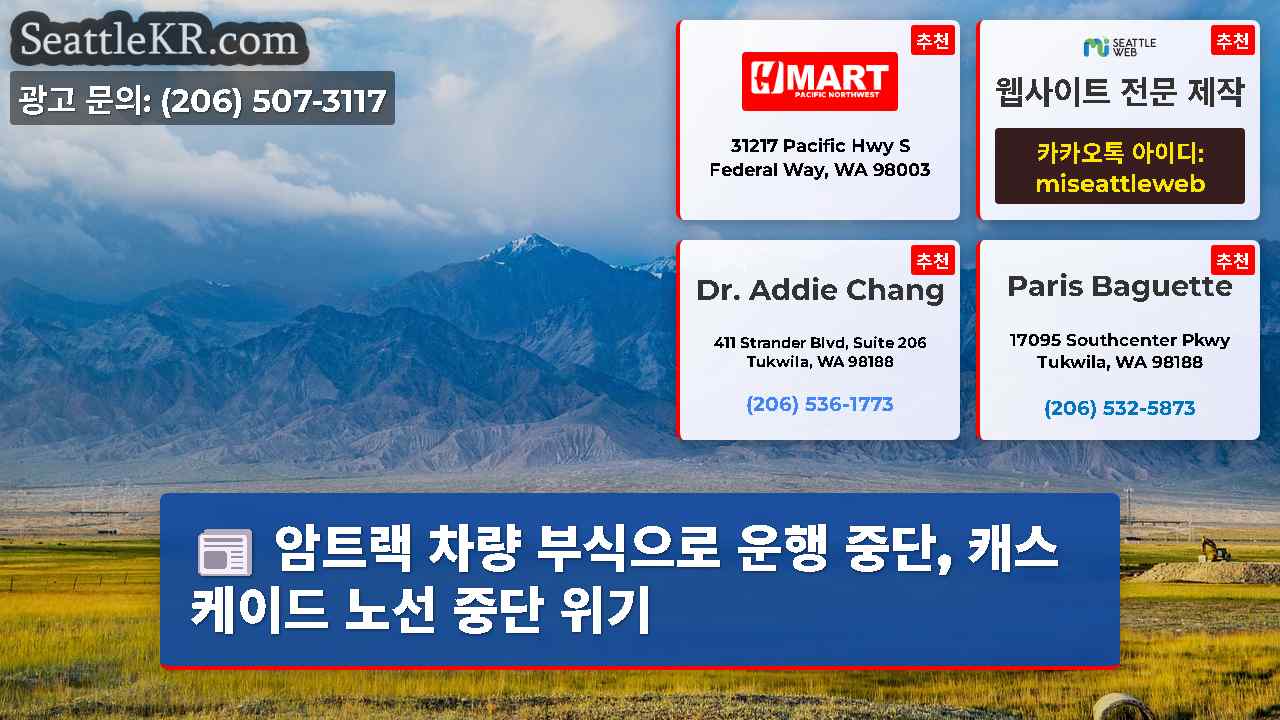 SeattleKR.com

광고 문의: (206) 507-3117

추천
H MART
PACIFIC NORTHWEST
31217 Pacific Hwy S
Federal Way, WA 98003

추천
SEATTLE WEB
웹사이트 전문 제작
카카오톡 아이디:
miseattleweb

추천
Dr. Addie Chang
411 Strander Blvd, Suite 206
Tukwila, WA 98188
(206) 536-1773

추천
Paris Baguette
17095 Southcenter Pkwy
Tukwila, WA 98188
(206) 532-5873

암트랙 차량 부식으로 운행 중단, 캐스케이드 노선 중단 위기